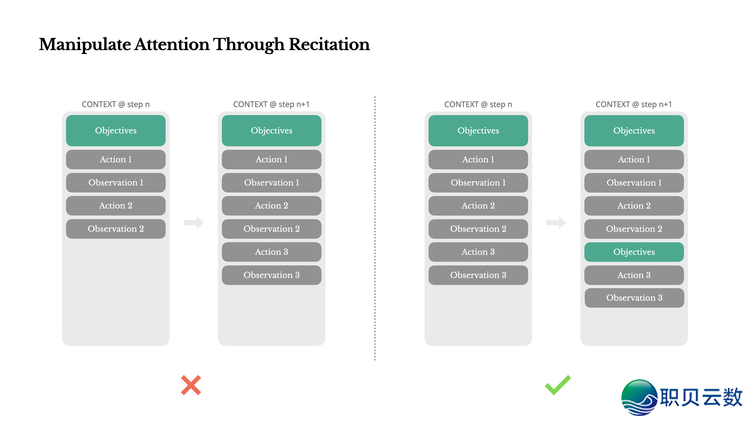 Manipulate Attention Through Recitation

CONTEXT @ step n

Objectives
Action 1
Observation 1
Action 2
Observation 2

CONTEXT @ step n+1

Objectives
Action 1
Observation 1
Action 2
Observation 2
Action 3
Observation 3

CONTEXT @ step n

Objectives
Action 1
Observation 1
Action 2
Observation 2
Action 3
Observation 3

CONTEXT @ step n+1

Objectives
Action 1
Observation 1
Action 2
Observation 2
Objectives
Action 3
Observation 3

职贝云数